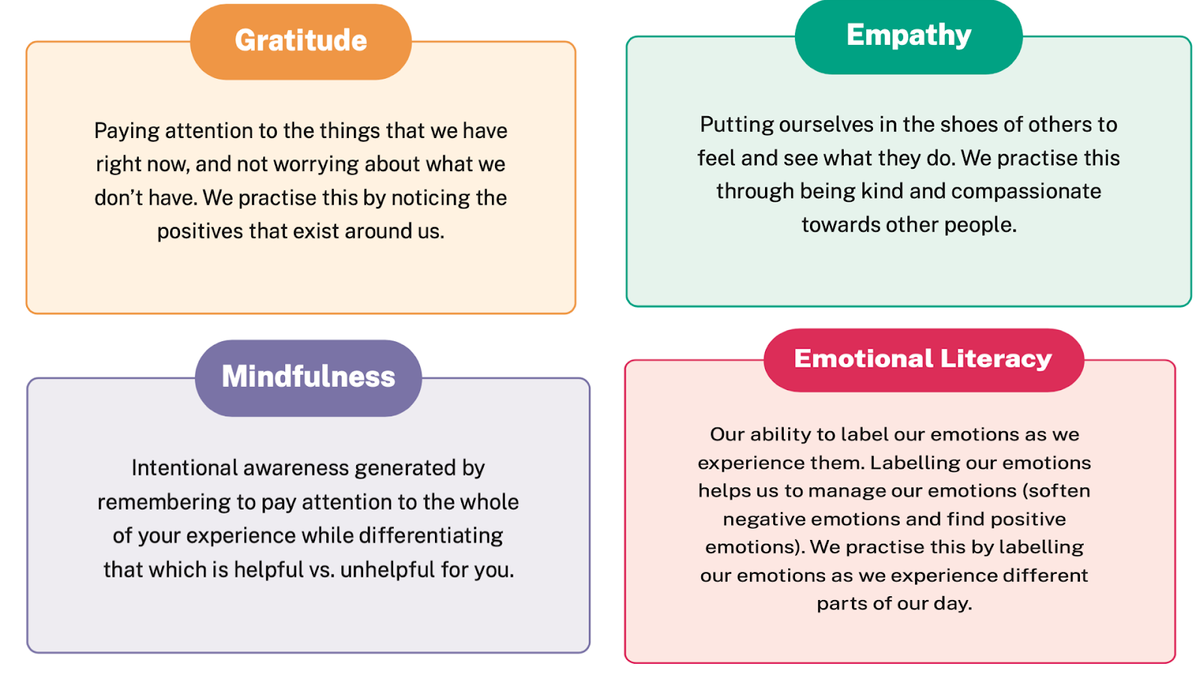 Gratitude

Paying attention to the things that we have right now, and not worrying about what we don't have. We practise this by noticing the positives that exist around us.

Empathy

Putting ourselves in the shoes of others to feel and see what they do. We practise this through being kind and compassionate towards other people.

Mindfulness

Intentional awareness generated by remembering to pay attention to the whole of your experience while differentiating that which is helpful vs. unhelpful for you.

Emotional Literacy

Our ability to label our emotions as we experience them. Labelling our emotions helps us to manage our emotions (soften negative emotions and find positive emotions). We practise this by labelling our emotions as we experience different parts of our day.